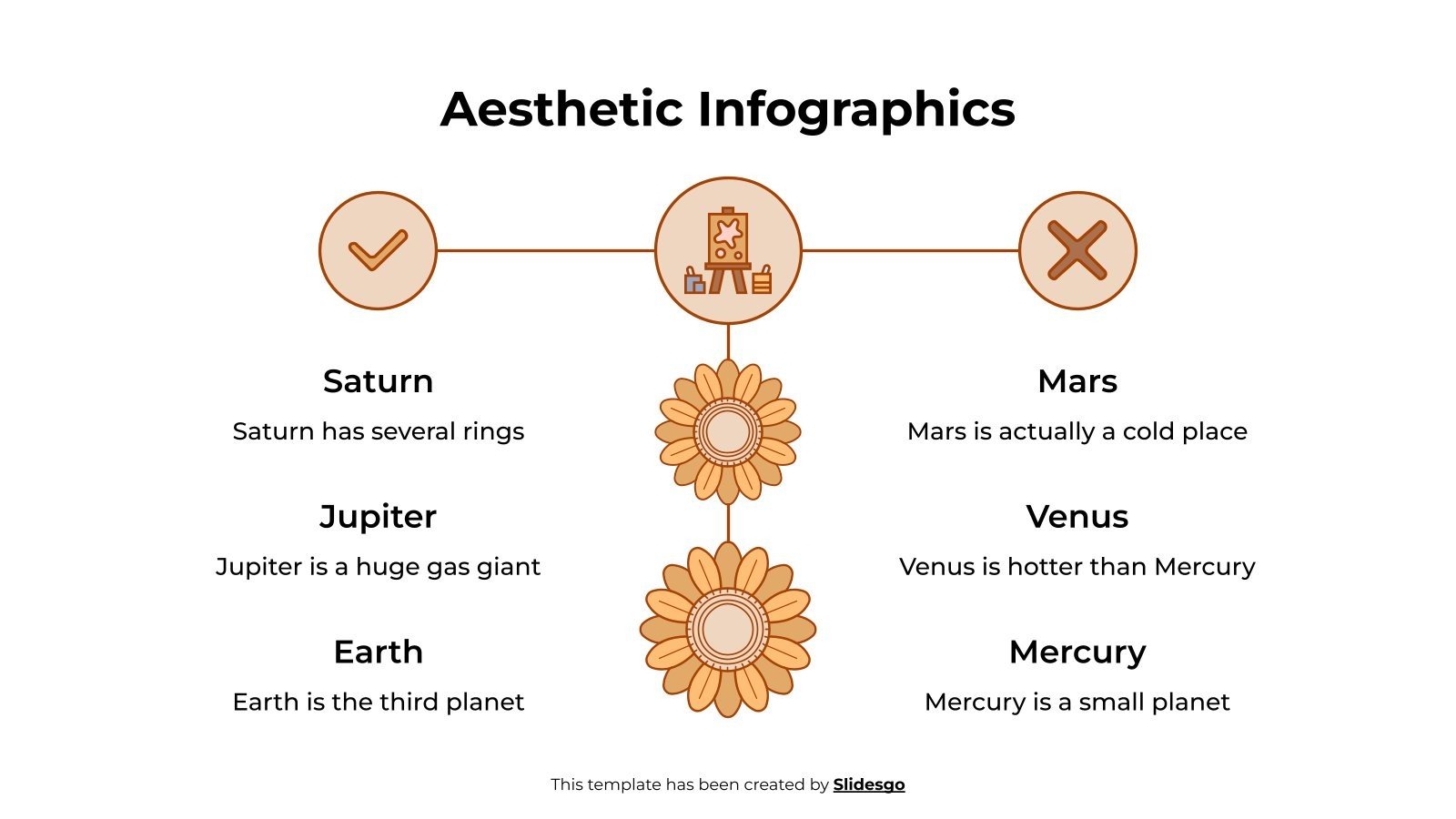 Aesthetic Infographics

Saturn

Saturn has several rings

Jupiter

Jupiter is a huge gas giant

Earth

Earth is the third planet

Mars

Mars is actually a cold place

Venus

Venus is hotter than Mercury

Mercury

Mercury is a small planet

This template has been created by Slidesgo